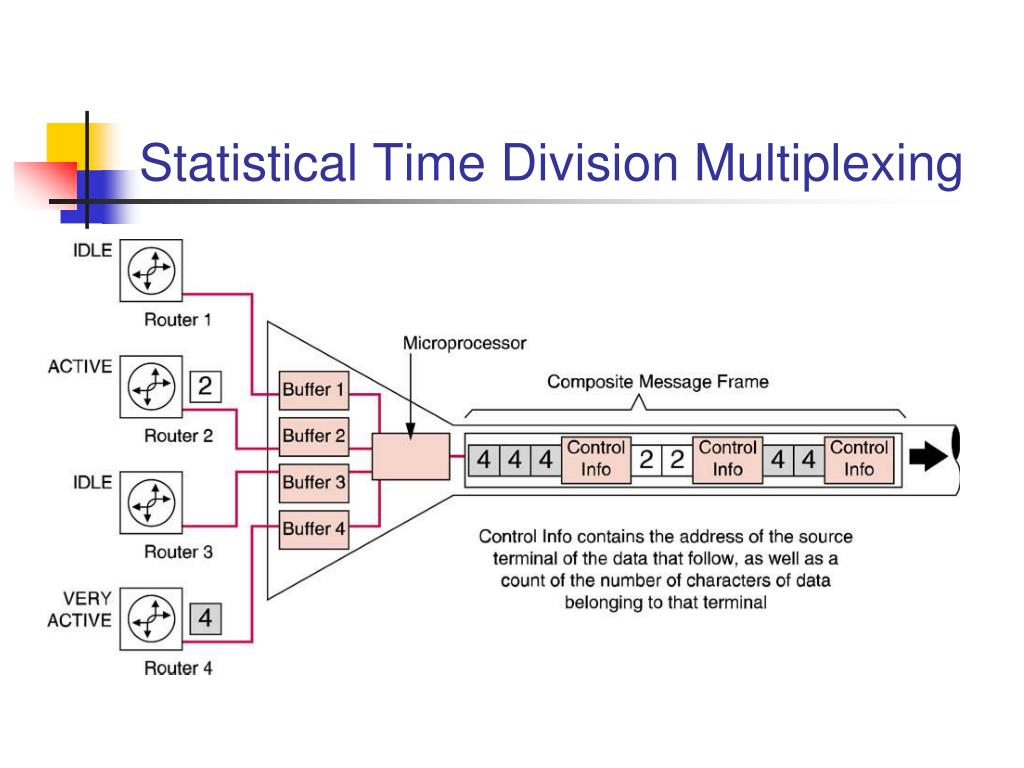 Statistical Time Division Multiplexing

IDLE

Router 1

ACTIVE

2

Router 2

IDLE

Router 3

VERY ACTIVE

4

Router 4

Buffer 1

Buffer 2

Buffer 3

Buffer 4

Microprocessor

Composite Message Frame

4 4 4 Control Info 2 2 Control Info 4 4 Control Info

Control Info contains the address of the source terminal of the data that follow, as well as a count of the number of characters of data belonging to that terminal